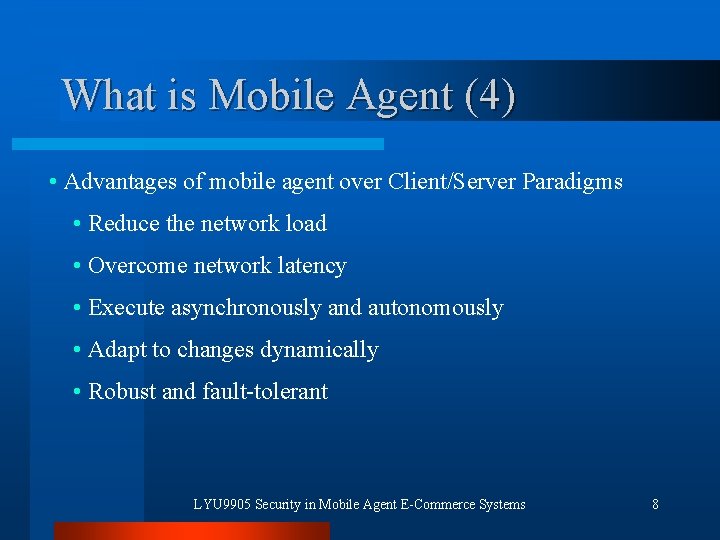 What is Mobile Agent (4)

• Advantages of mobile agent over Client/Server Paradigms

• Reduce the network load

• Overcome network latency

• Execute asynchronously and autonomously

• Adapt to changes dynamically

• Robust and fault-tolerant

LYU9905 Security in Mobile Agent E-Commerce Systems

8